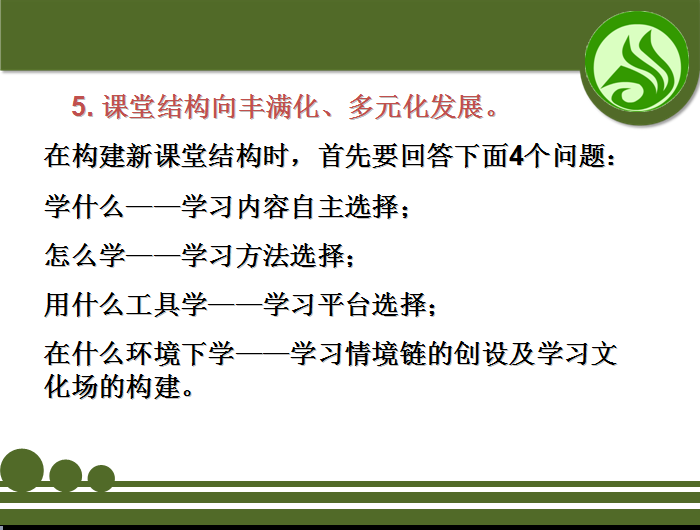 5. 课堂结构向丰满化、多元化发展。

在构建新课堂结构时，首先要回答下面4个问题：

学什么——学习内容自主选择；

怎么学——学习方法选择；

用什么工具学——学习平台选择；

在什么环境下学——学习情境链的创设及学习文化场的构建。